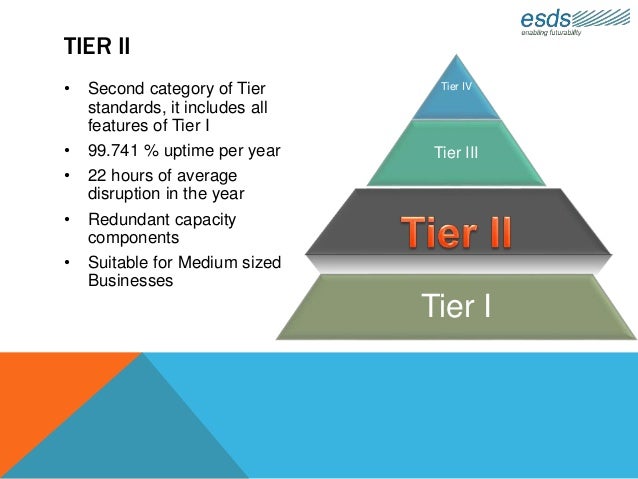 esds
enabling futurability

TIER II

• Second category of Tier standards, it includes all features of Tier I
• 99.741 % uptime per year
• 22 hours of average disruption in the year
• Redundant capacity components
• Suitable for Medium sized Businesses

Tier IV
Tier III
Tier II
Tier I